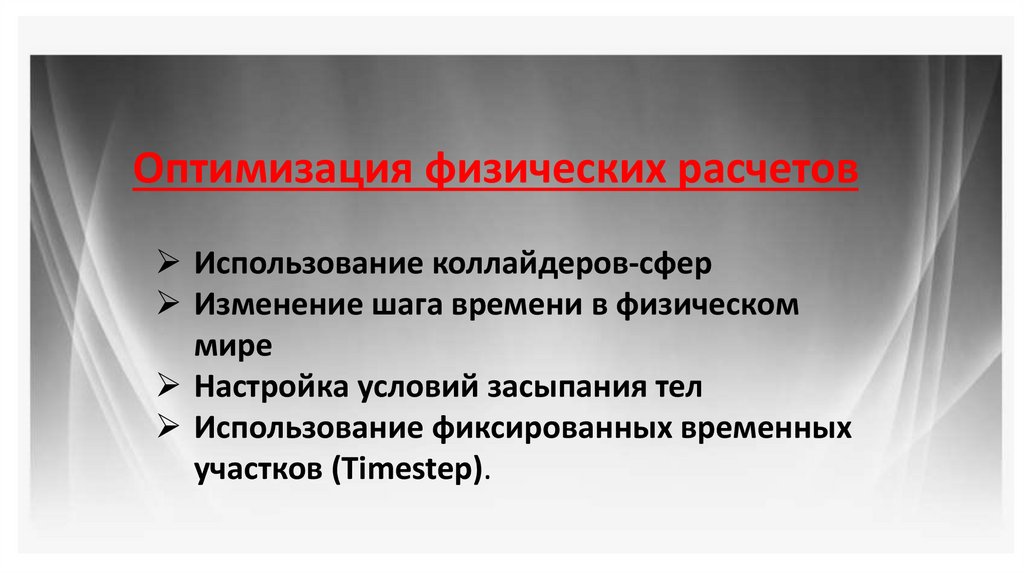 Оптимизация физических расчетов

➢ Использование коллайдеров-сфер
➢ Изменение шага времени в физическом мире
➢ Настройка условий засыпания тел
➢ Использование фиксированных временных участков (Timestep).